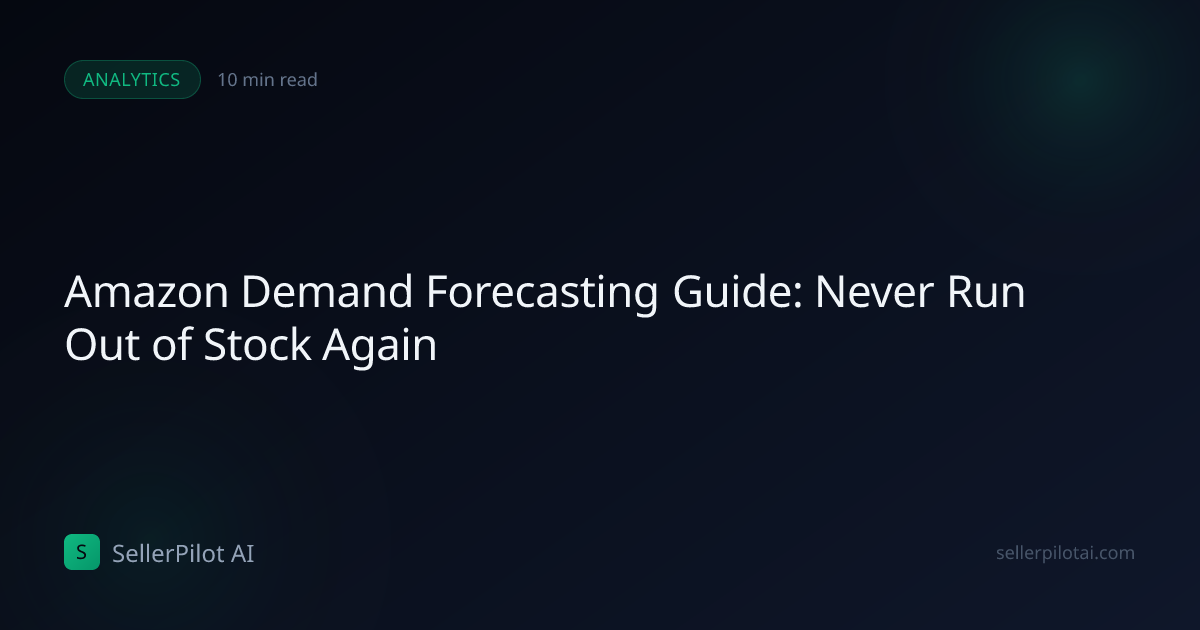 ANALYTICS 10 min read

Amazon Demand Forecasting Guide: Never Run Out of Stock Again

S SellerPilot AI

sellerpilotai.com